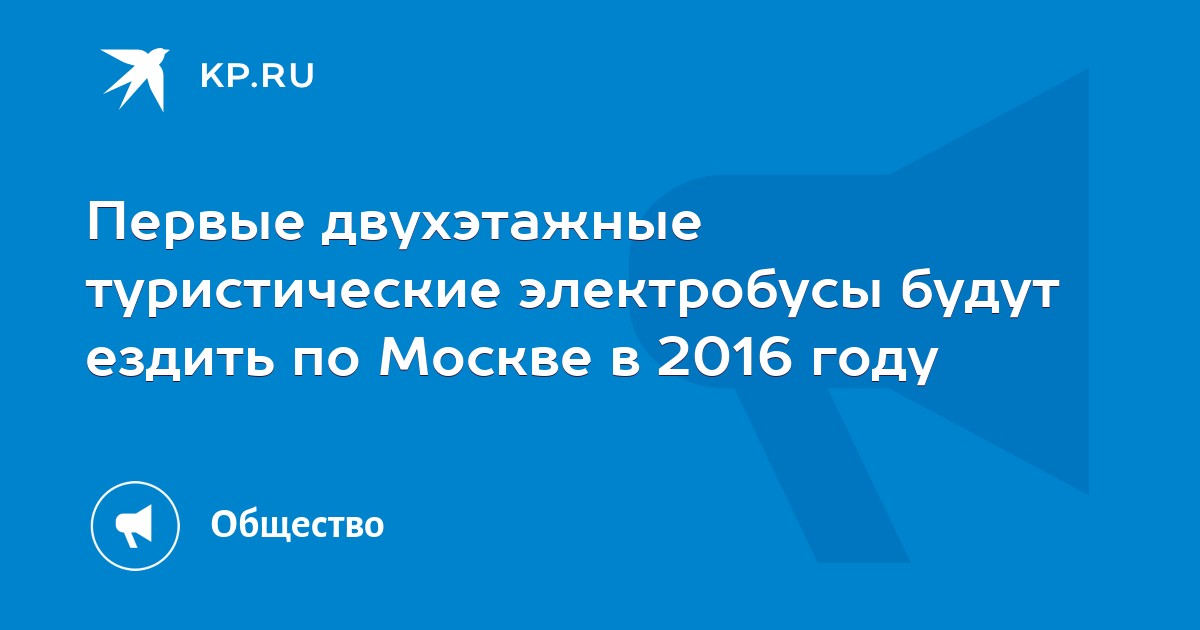 KP.RU

Первые двухэтажные туристические электробусы будут ездить по Москве в 2016 году

Общество